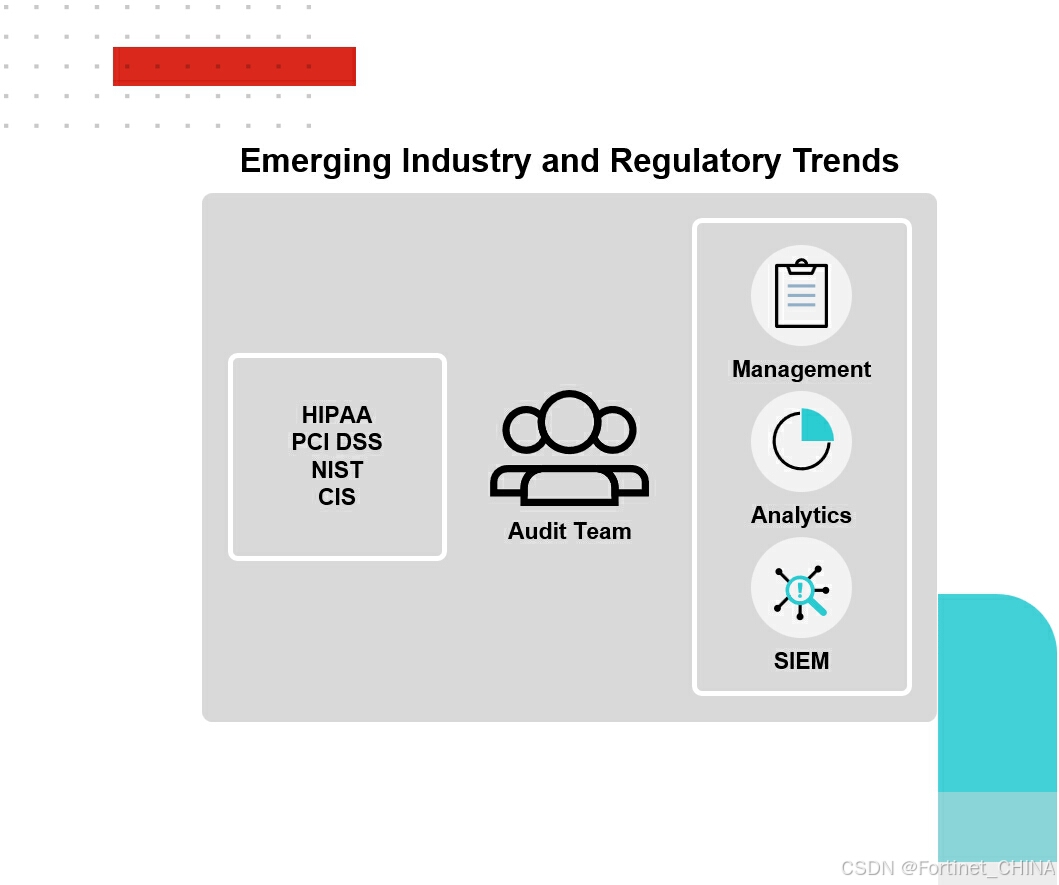 Emerging Industry and Regulatory Trends

HIPAA
PCI DSS
NIST
CIS

Audit Team

Management

Analytics

SIEM

CSDN @Fortinet_CHINA